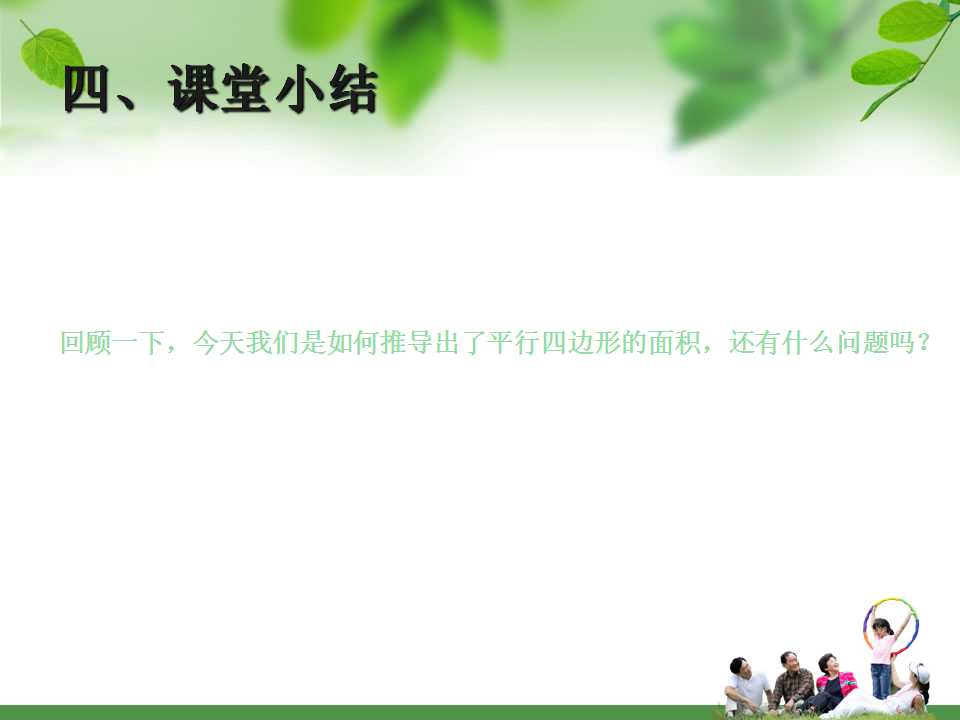 四、课堂小结

回顾一下，今天我们是如何推导出了平行四边形的面积，还有什么问题吗？